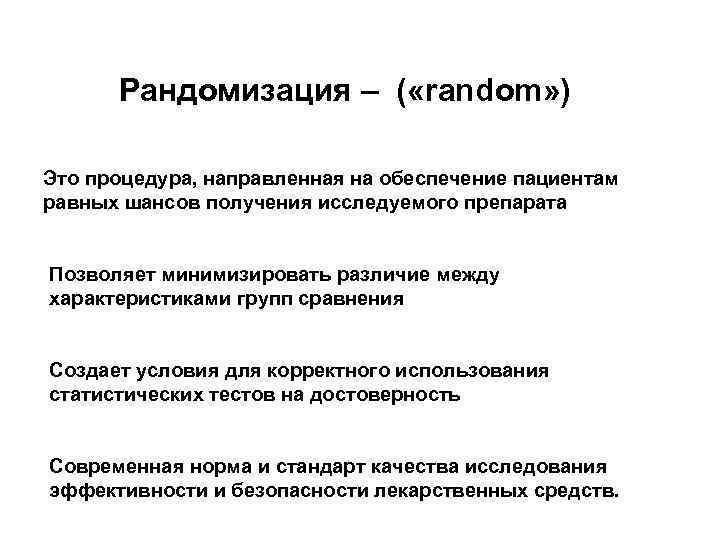 Рандомизация – («random»)

Это процедура, направленная на обеспечение пациентам равных шансов получения исследуемого препарата

Позволяет минимизировать различие между характеристиками групп сравнения

Создает условия для корректного использования статистических тестов на достоверность

Современная норма и стандарт качества исследования эффективности и безопасности лекарственных средств.